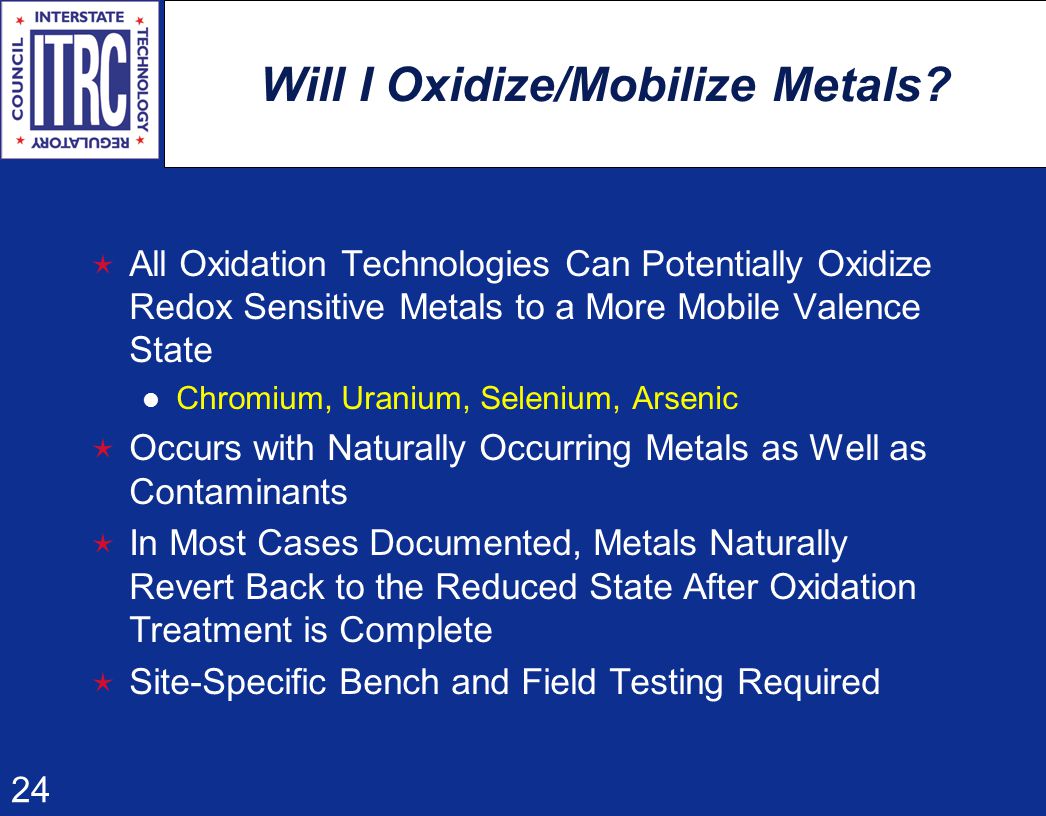 INTERSTATE TECHNOLOGY REGULATORY COUNCIL
ITRC

Will I Oxidize/Mobilize Metals?

All Oxidation Technologies Can Potentially Oxidize Redox Sensitive Metals to a More Mobile Valence State

Chromium, Uranium, Selenium, Arsenic

Occurs with Naturally Occurring Metals as Well as Contaminants

In Most Cases Documented, Metals Naturally Revert Back to the Reduced State After Oxidation Treatment is Complete

Site-Specific Bench and Field Testing Required

24